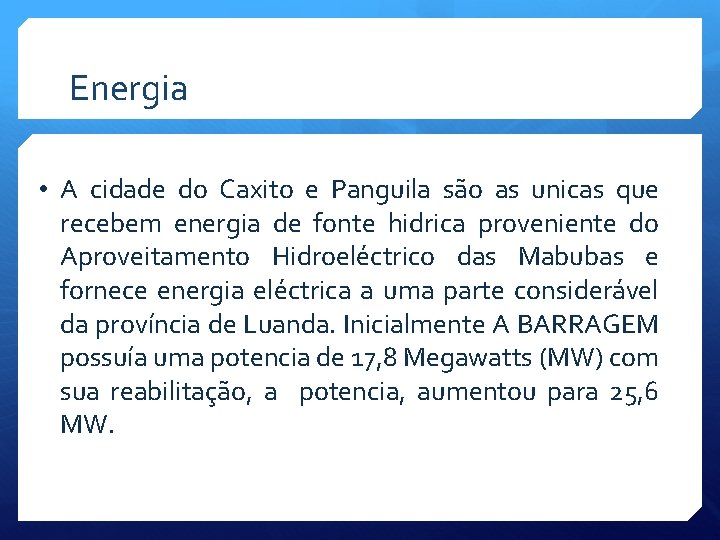 Energia

• A cidade do Caxito e Panguila são as unicas que recebem energia de fonte hidrica proveniente do Aproveitamento Hidroeléctrico das Mabubas e fornece energia eléctrica a uma parte considerável da província de Luanda. Inicialmente A BARRAGEM possuía uma potencia de 17,8 Megawatts (MW) com sua reabilitação, a potencia, aumentou para 25,6 MW.